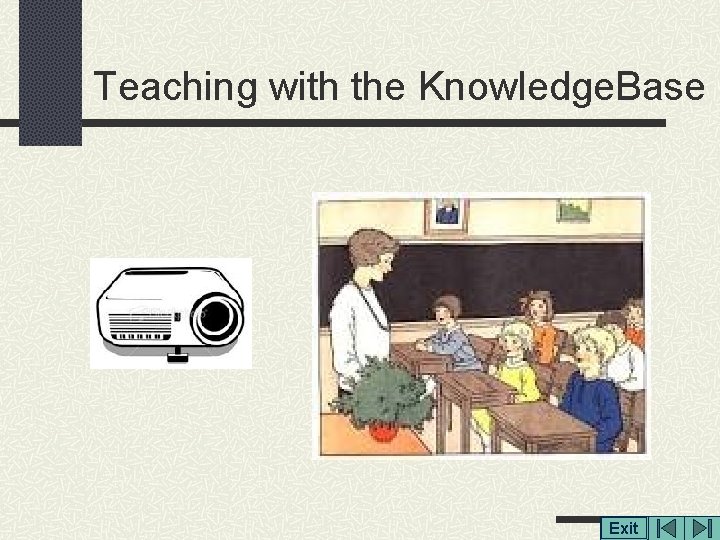 Teaching with the KnowledgeBase

Exit